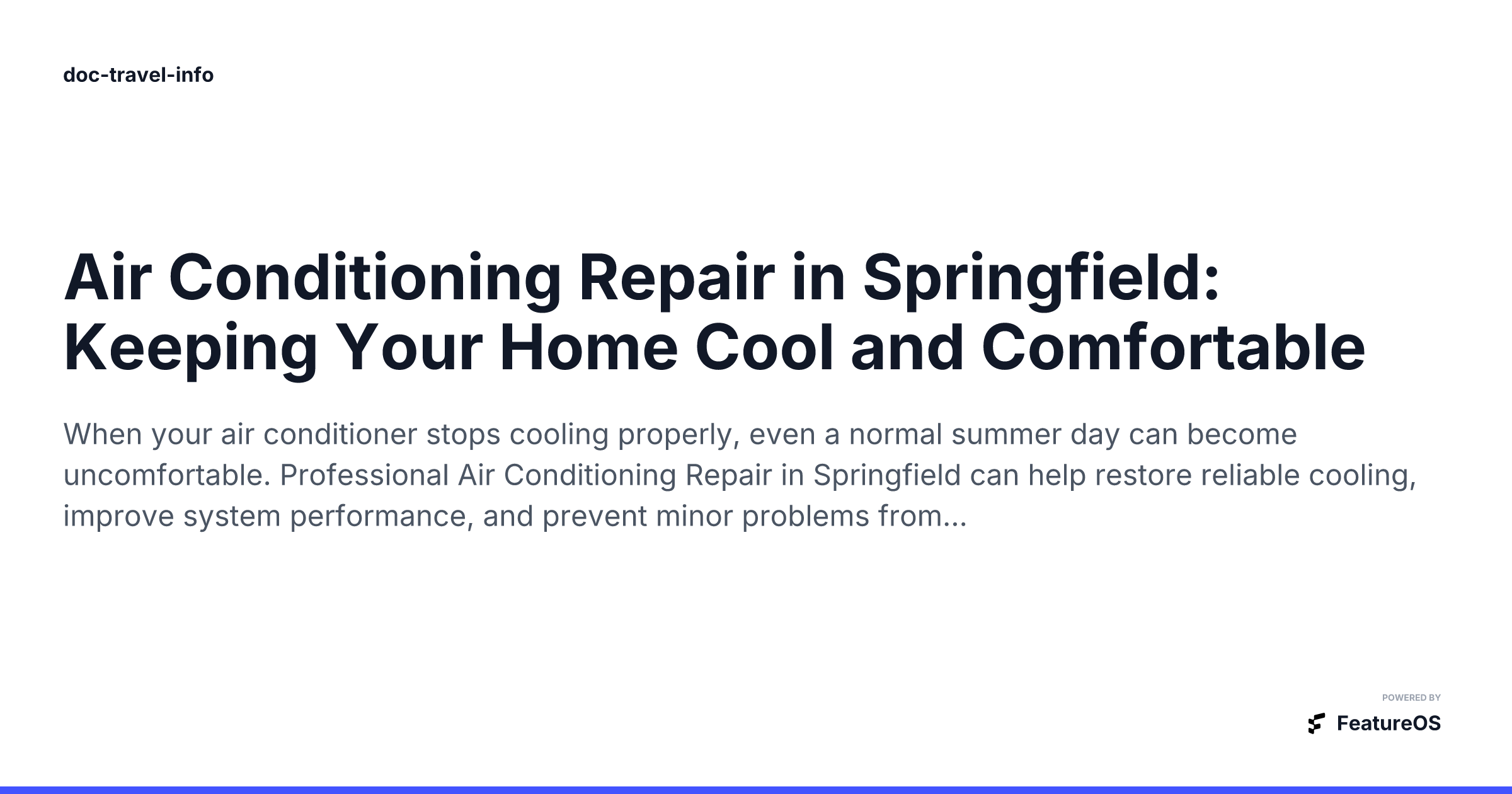 doc-travel-info

Air Conditioning Repair in Springfield: Keeping Your Home Cool and Comfortable

When your air conditioner stops cooling properly, even a normal summer day can become uncomfortable. Professional Air Conditioning Repair in Springfield can help restore reliable cooling, improve system performance, and prevent minor problems from...

POWERED BY

FeatureOS